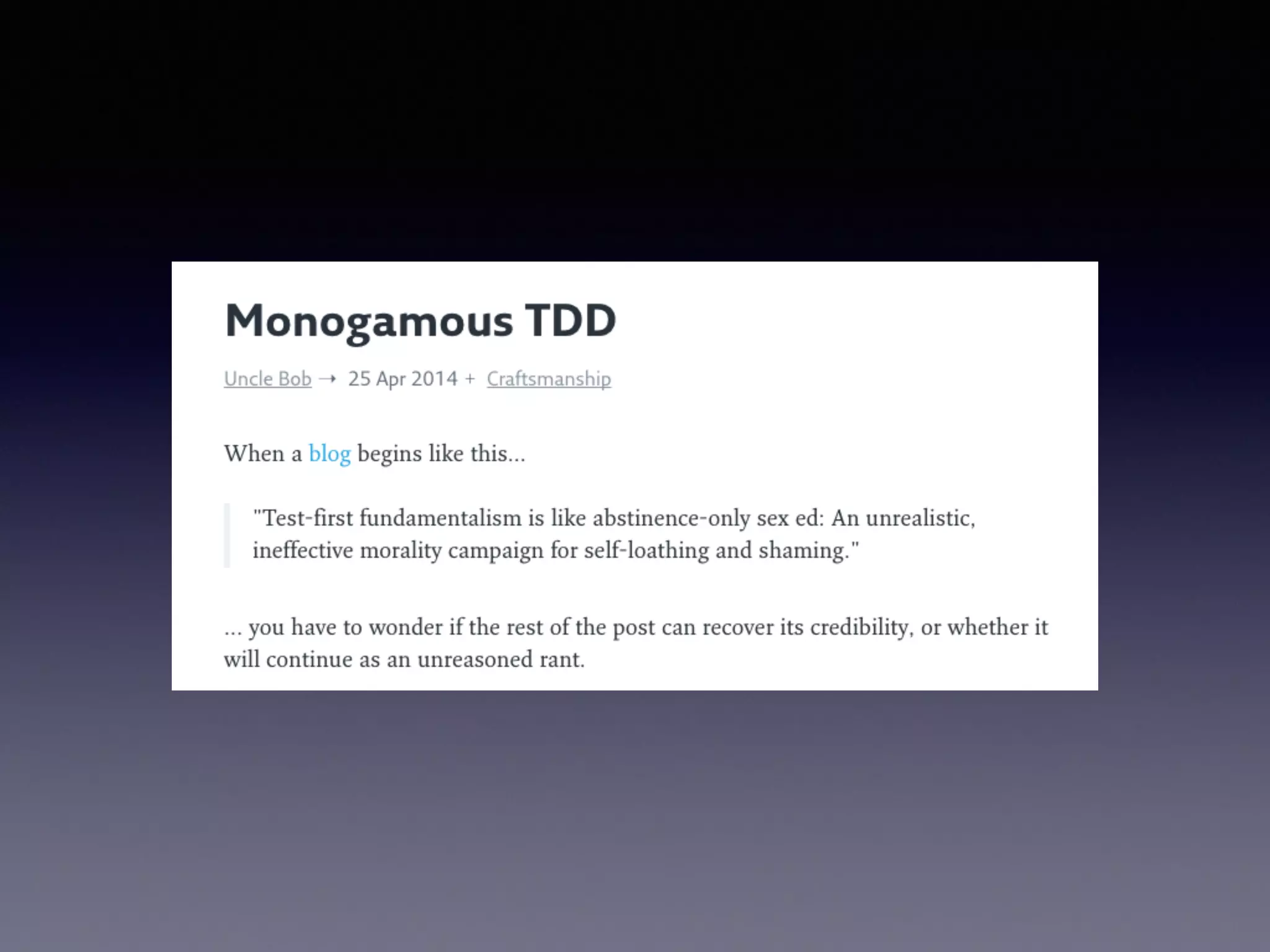 Monogamous TDD

Uncle Bob → 25 Apr 2014 + Craftsmanship

When a blog begins like this...

"Test-first fundamentalism is like abstinence-only sex ed: An unrealistic, ineffective morality campaign for self-loathing and shaming."

... you have to wonder if the rest of the post can recover its credibility, or whether it will continue as an unreasoned rant.